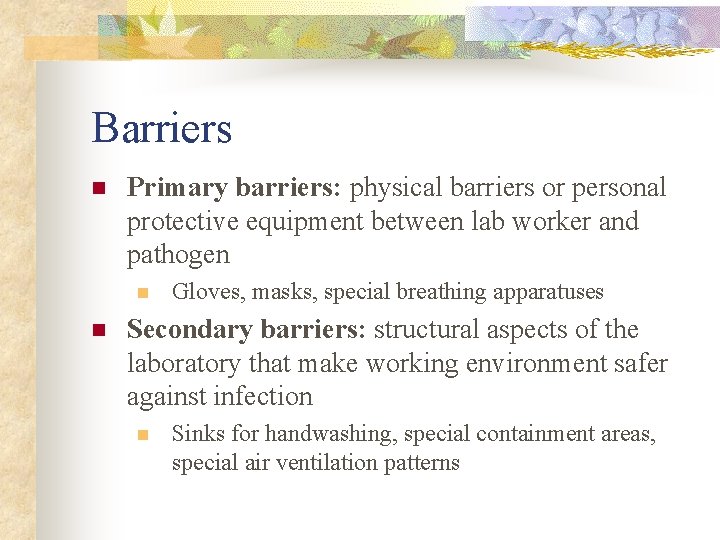 Barriers

Primary barriers: physical barriers or personal protective equipment between lab worker and pathogen

Gloves, masks, special breathing apparatuses

Secondary barriers: structural aspects of the laboratory that make working environment safer against infection

Sinks for handwashing, special containment areas, special air ventilation patterns